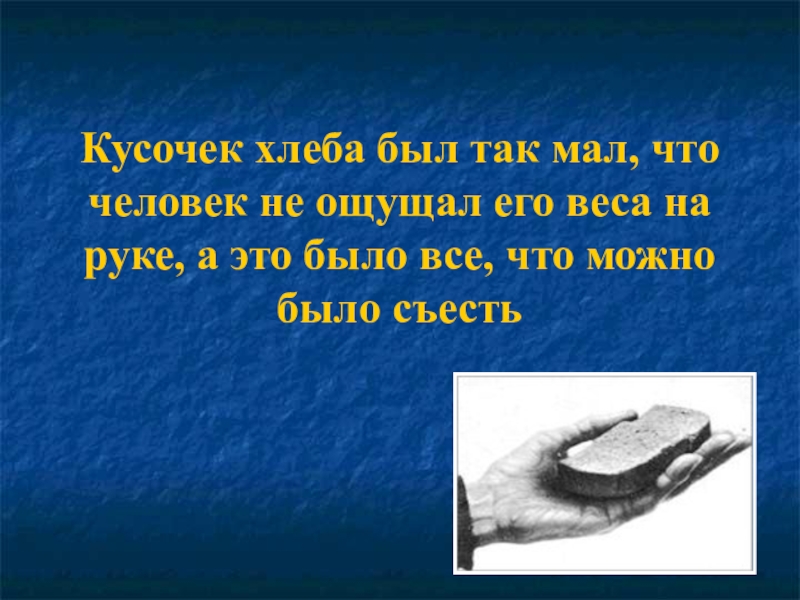 Кусочек хлеба был так мал, что человек не ощущал его веса на руке, а это было все, что можно было съесть